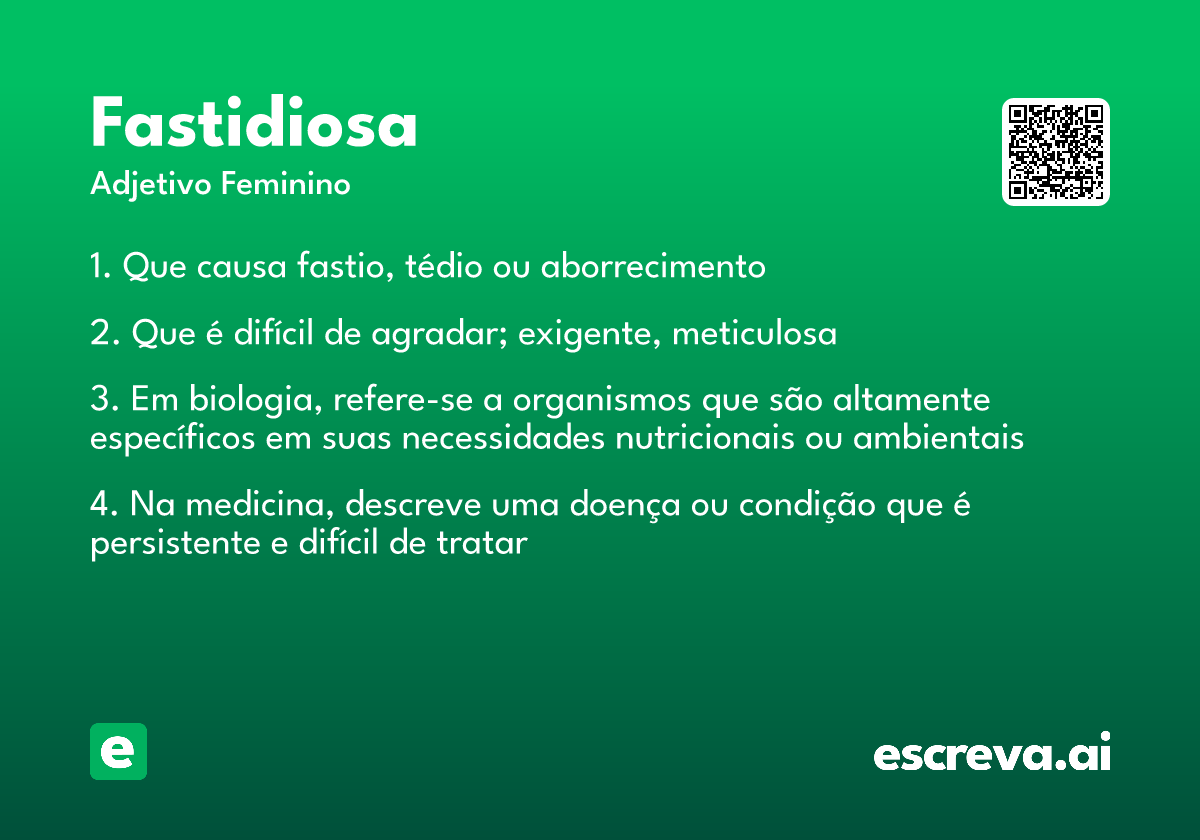 Fastidiosa
Adjetivo Feminino

1. Que causa fastio, tédio ou aborrecimento

2. Que é difícil de agradar; exigente, meticulosa

3. Em biologia, refere-se a organismos que são altamente específicos em suas necessidades nutricionais ou ambientais

4. Na medicina, descreve uma doença ou condição que é persistente e difícil de tratar

e

escreva.ai